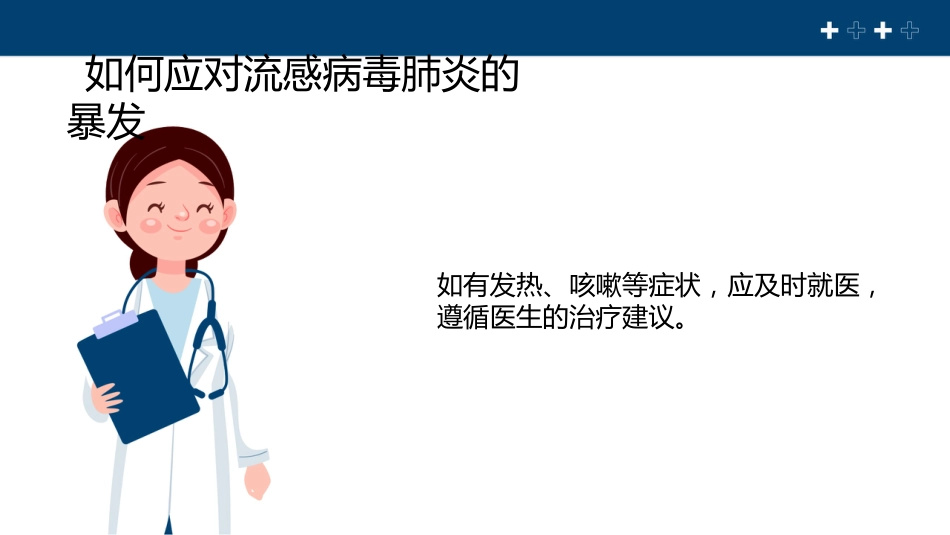 如何应对流感病毒肺炎的暴发

如有发热、咳嗽等症状，应及时就医，遵循医生的治疗建议。